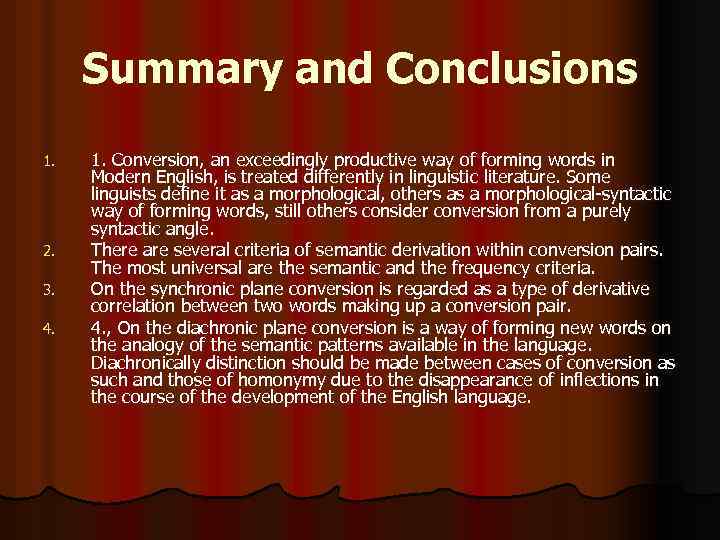 Summary and Conclusions

1. 1. Conversion, an exceedingly productive way of forming words in Modern English, is treated differently in linguistic literature. Some linguists define it as a morphological, others as a morphological-syntactic way of forming words, still others consider conversion from a purely syntactic angle.

2. There are several criteria of semantic derivation within conversion pairs. The most universal are the semantic and the frequency criteria.

3. On the synchronic plane conversion is regarded as a type of derivative correlation between two words making up a conversion pair.

4. 4., On the diachronic plane conversion is a way of forming new words on the analogy of the semantic patterns available in the language. Diachronically distinction should be made between cases of conversion as such and those of homonymy due to the disappearance of inflections in the course of the development of the English language.